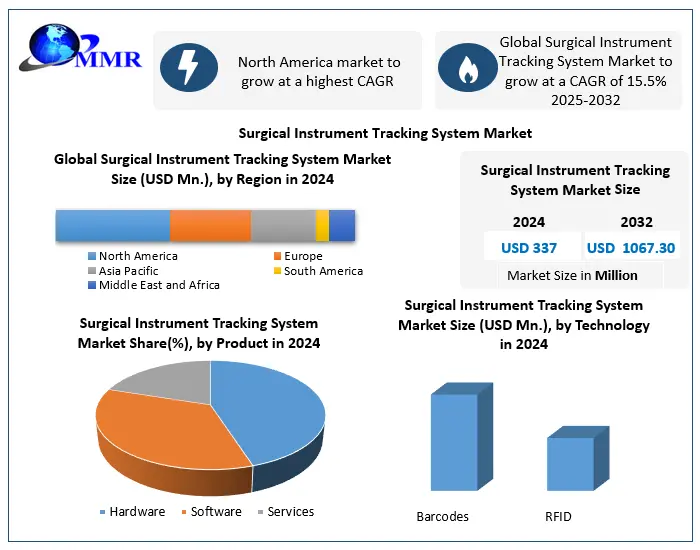 MMR

North America market to grow at a highest CAGR

Global Surgical Instrument Tracking System Market to grow at a CAGR of 15.5% 2025-2032

Surgical Instrument Tracking System Market

Global Surgical Instrument Tracking System Market Size (USD Mn.), by Region in 2024

North America
Europe
Asia Pacific
South America
Middle East and Africa

Surgical Instrument Tracking System Market Size

| 2024 | 2032 |
|---|---|
| USD 337 | USD 1067.30 |

Market Size in Million

Surgical Instrument Tracking System Market Share(%), by Product in 2024

Hardware
Software
Services

Surgical Instrument Tracking System Market Size (USD Mn.), by Technology in 2024

Barcodes
RFID